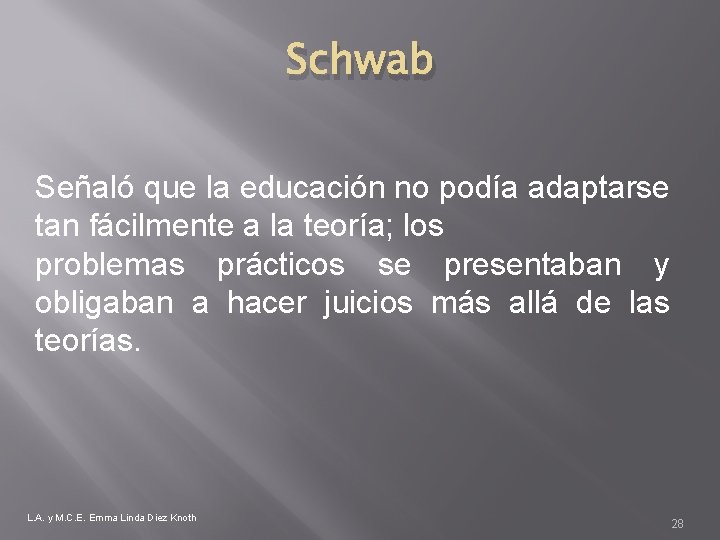 Schwab

Señaló que la educación no podía adaptarse tan fácilmente a la teoría; los problemas prácticos se presentaban y obligaban a hacer juicios más allá de las teorías.

L.A. y M.C.E. Emma Linda Diez Knoth

28